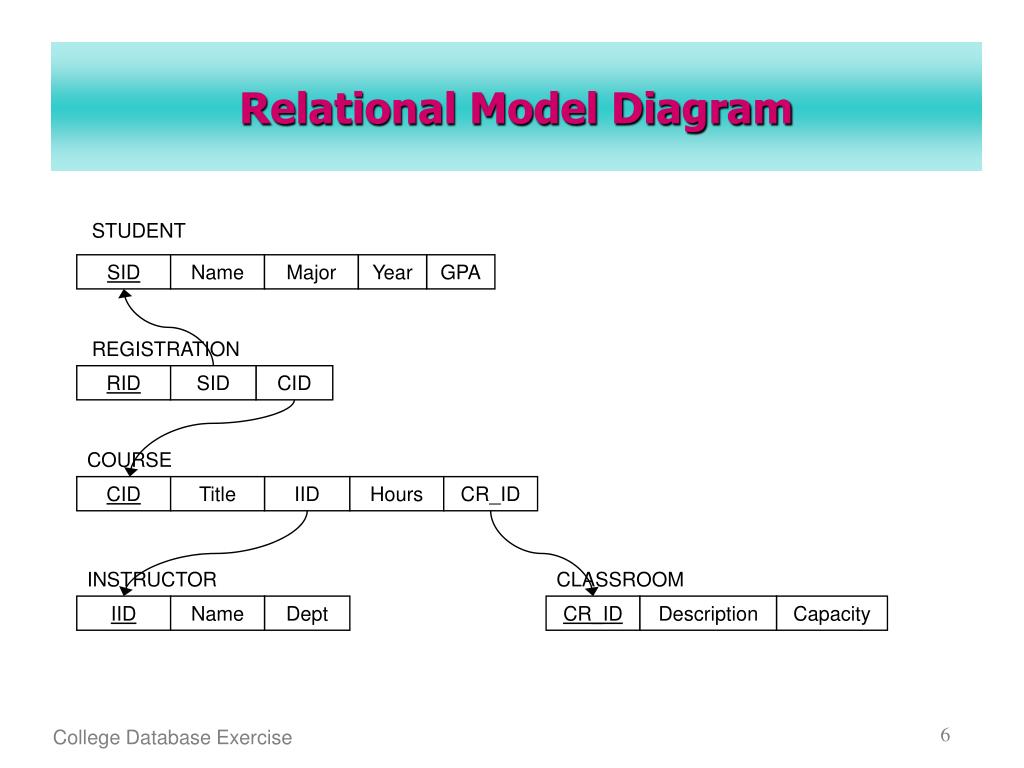 Relational Model Diagram

STUDENT

| SID | Name | Major | Year | GPA |
|---|---|---|---|---|

REGISTRATION

| RID | SID | CID |
|---|---|---|

COURSE

| CID | Title | IID | Hours | CR_ID |
|---|---|---|---|---|

INSTRUCTOR

| IID | Name | Dept |
|---|---|---|

CLASSROOM

| CR_ID | Description | Capacity |
|---|---|---|

College Database Exercise

6